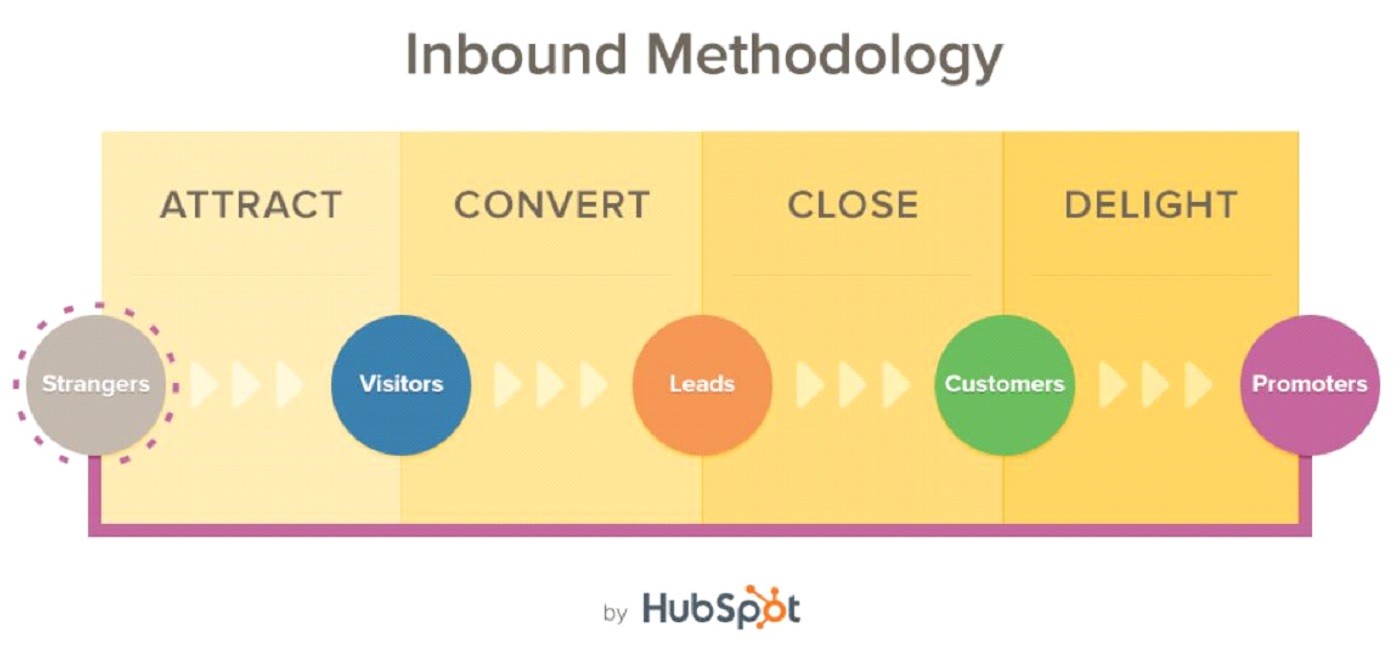 Inbound Methodology

ATTRACT

CONVERT

CLOSE

DELIGHT

Strangers

Visitors

Leads

Customers

Promoters

by HubSpot